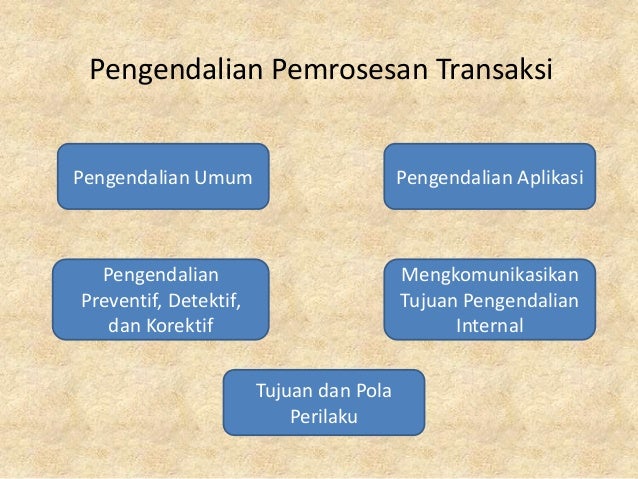 Pengendalian Pemrosesan Transaksi

Pengendalian Umum

Pengendalian Aplikasi

Pengendalian Preventif, Detektif, dan Korektif

Mengkomunikasikan Tujuan Pengendalian Internal

Tujuan dan Pola Perilaku